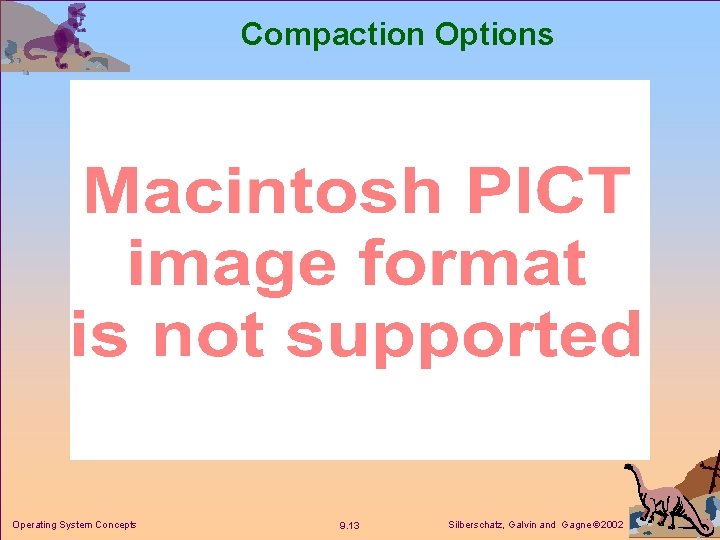 Compaction Options

Macintosh PICT image format is not supported

Operating System Concepts

9.13

Silberschatz, Galvin and Gagne ©2002